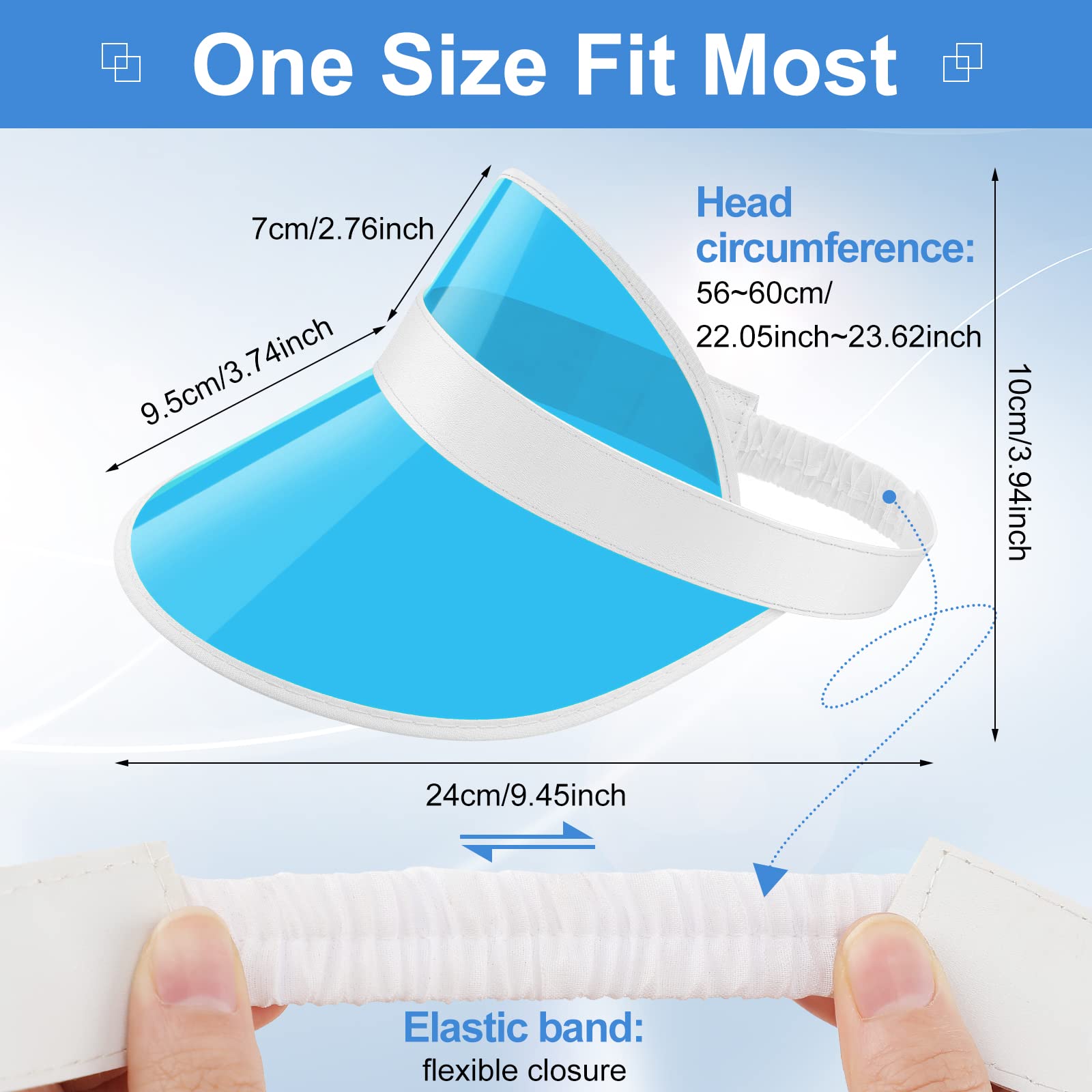 One Size Fit Most

7cm/2.76inch

9.5cm/3.74inch

Head circumference:
56~60cm/
22.05inch~23.62inch

10cm/3.94inch

24cm/9.45inch

Elastic band:
flexible closure